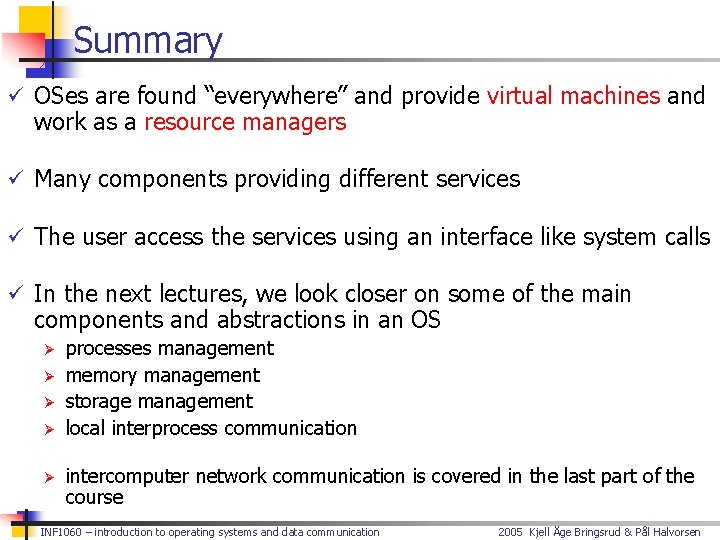 Summary

✓ OSes are found "everywhere" and provide virtual machines and work as a resource managers

✓ Many components providing different services

✓ The user access the services using an interface like system calls

✓ In the next lectures, we look closer on some of the main components and abstractions in an OS

➢ processes management
➢ memory management
➢ storage management
➢ local interprocess communication

➢ intercomputer network communication is covered in the last part of the course

INF1060 – introduction to operating systems and data communication

2005 Kjell Åge Bringsrud & Pål Halvorsen